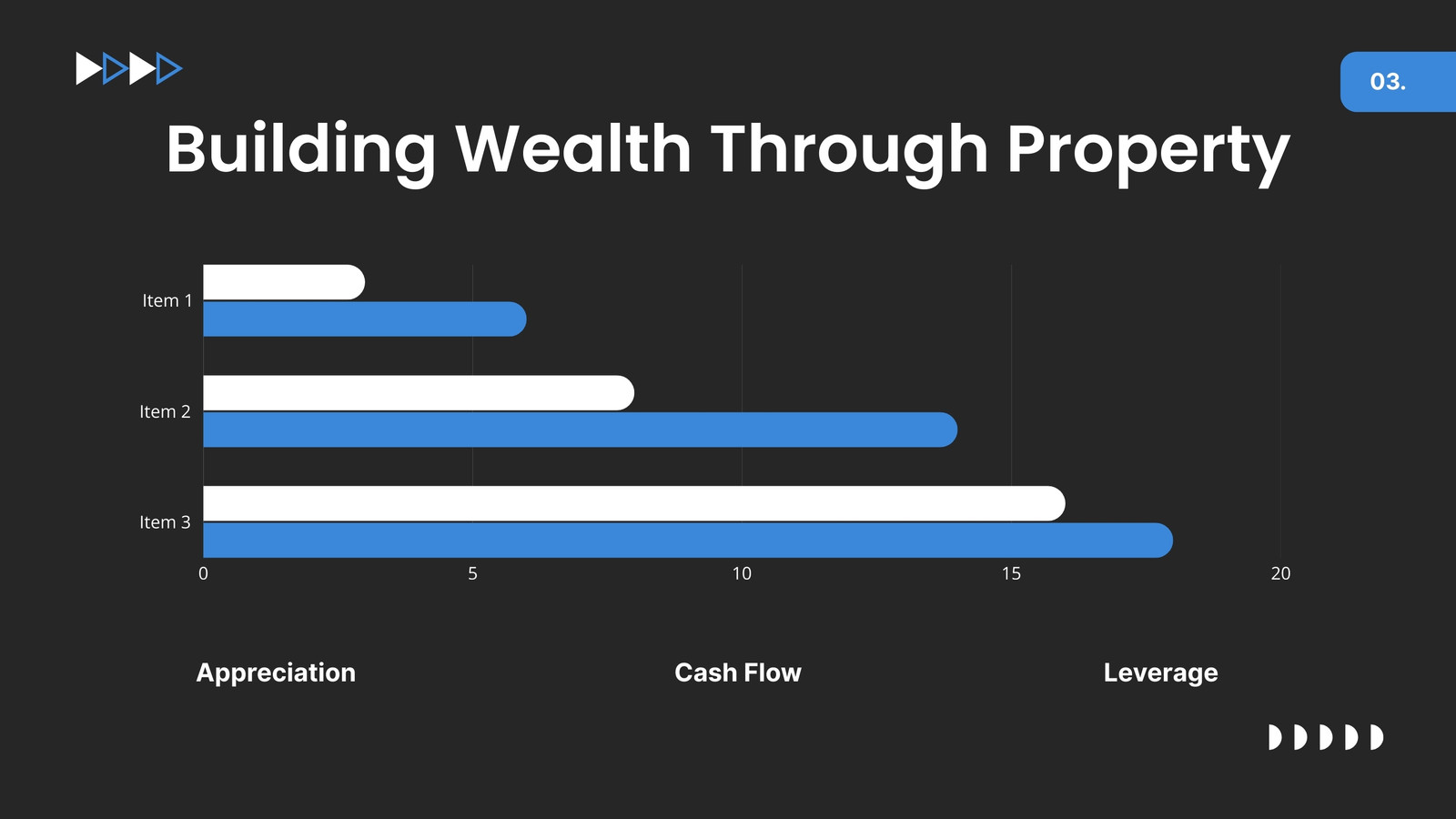 03.

Building Wealth Through Property

Item 1
Item 2
Item 3
0
5
10
15
20

Appreciation

Cash Flow

Leverage